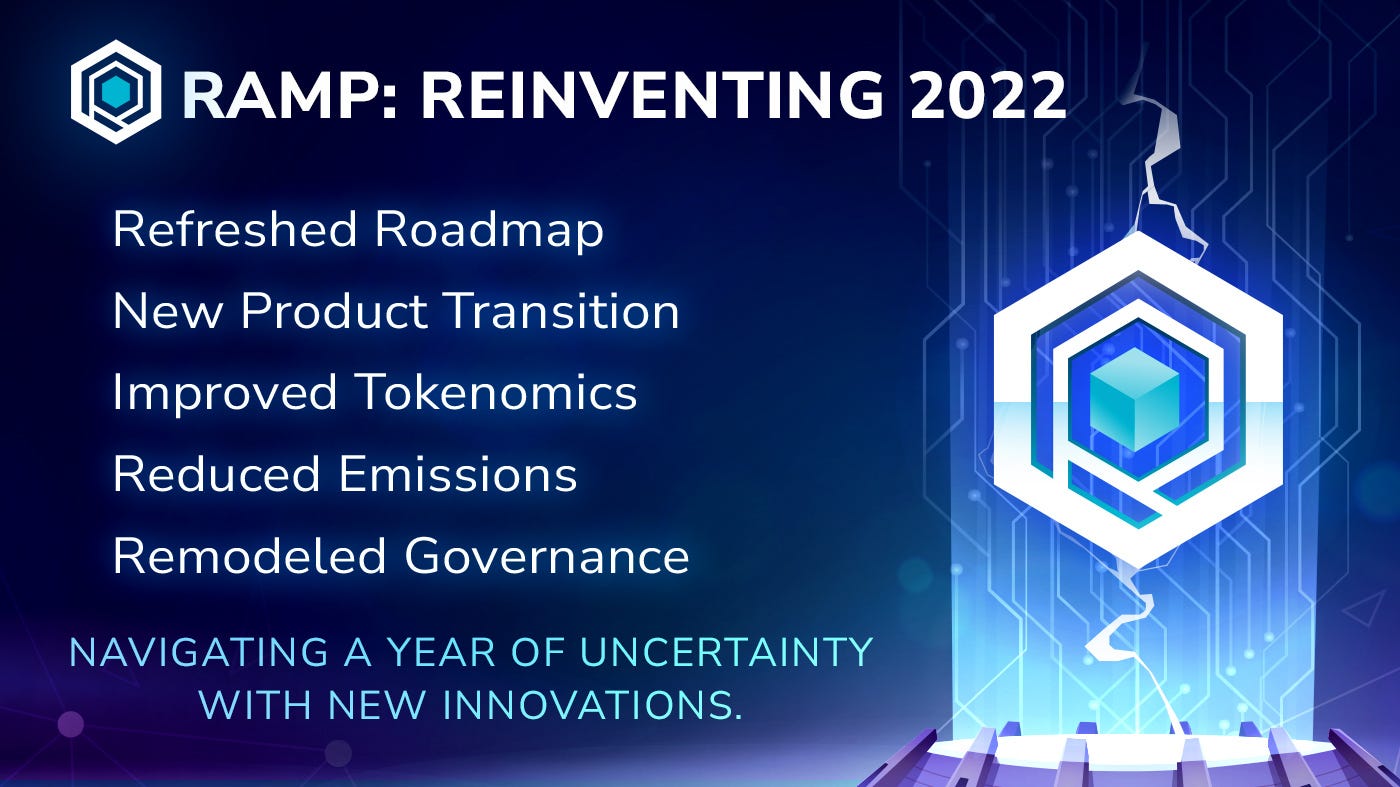 RAMP: REINVENTING 2022

Refreshed Roadmap

New Product Transition

Improved Tokenomics

Reduced Emissions

Remodeled Governance

NAVIGATING A YEAR OF UNCERTAINTY WITH NEW INNOVATIONS.